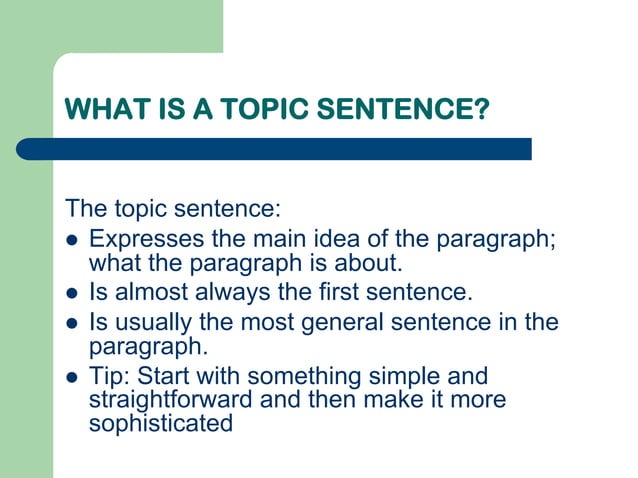 WHAT IS A TOPIC SENTENCE?

The topic sentence:
- Expresses the main idea of the paragraph; what the paragraph is about.
- Is almost always the first sentence.
- Is usually the most general sentence in the paragraph.
- Tip: Start with something simple and straightforward and then make it more sophisticated